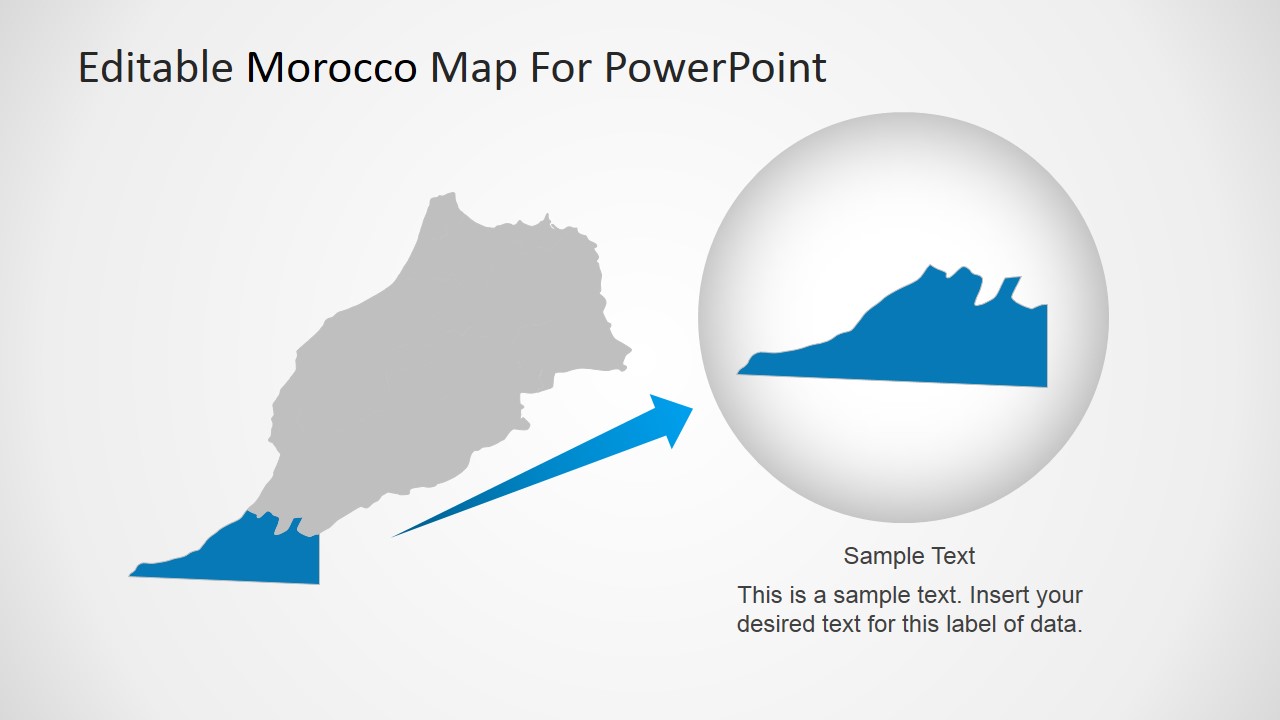 Editable Morocco Map For PowerPoint

Sample Text

This is a sample text. Insert your desired text for this label of data.